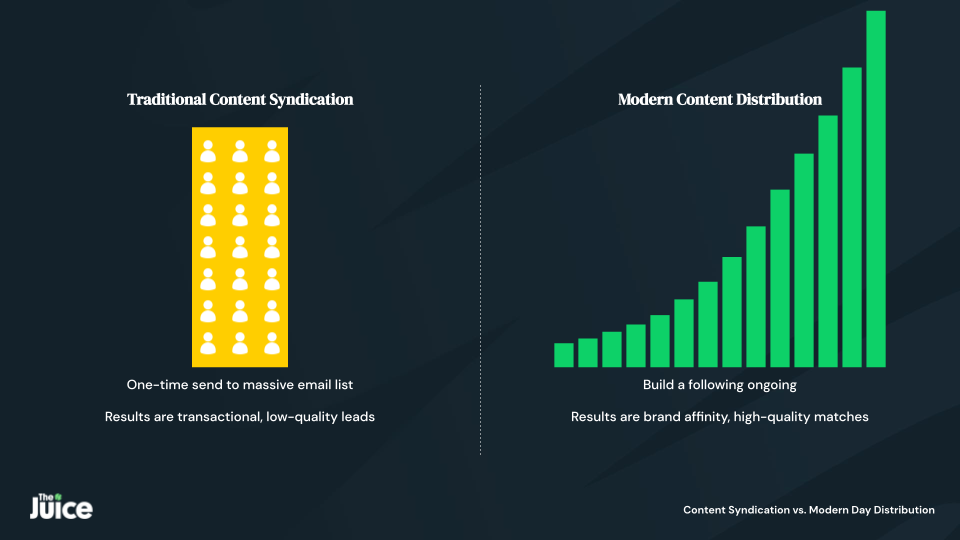 Traditional Content Syndication

One-time send to massive email list

Results are transactional, low-quality leads

Modern Content Distribution

Build a following ongoing

Results are brand affinity, high-quality matches

The Juice

Content Syndication vs. Modern Day Distribution